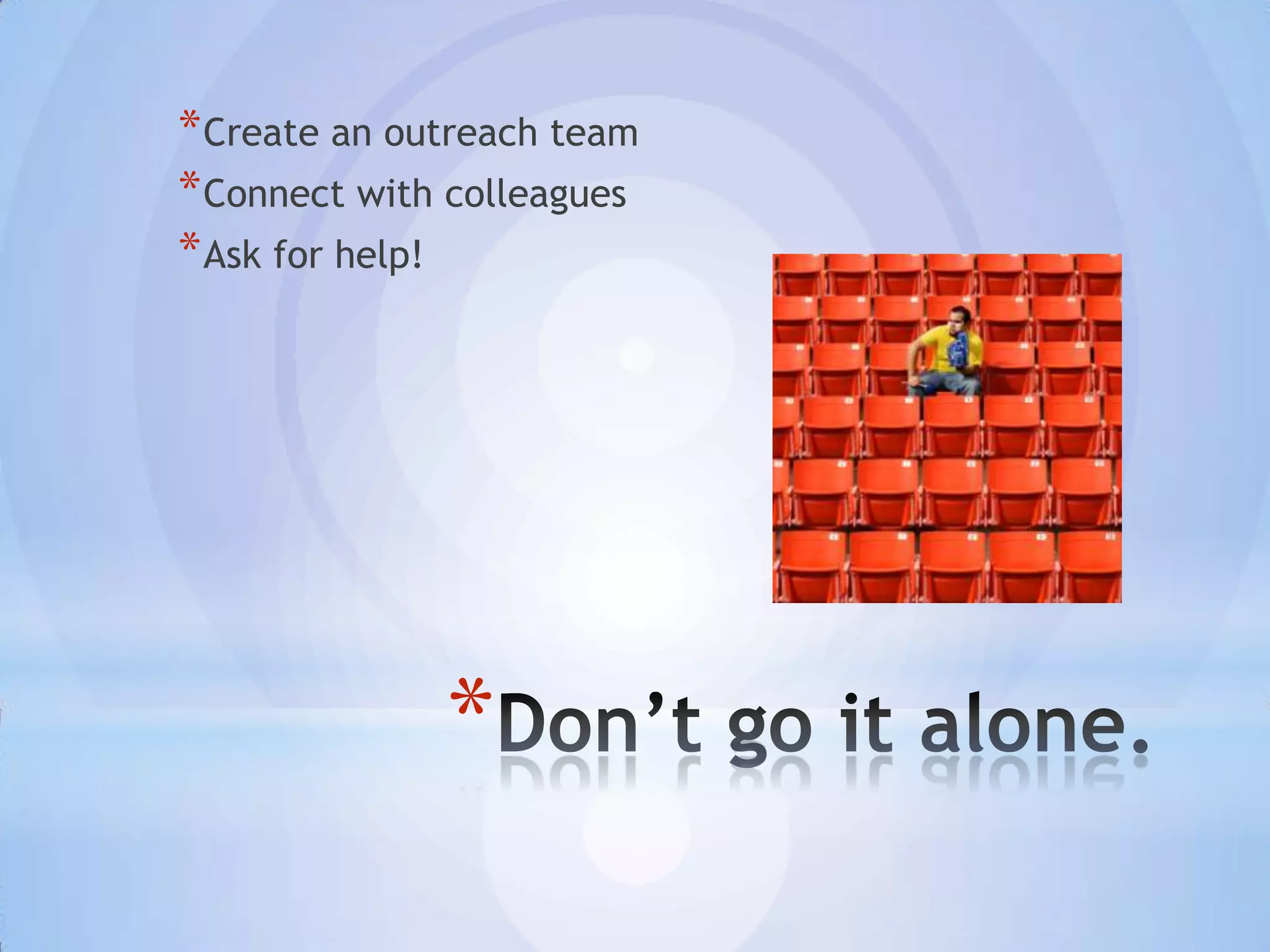 *Create an outreach team
*Connect with colleagues
*Ask for help!

*Don’t go it alone.